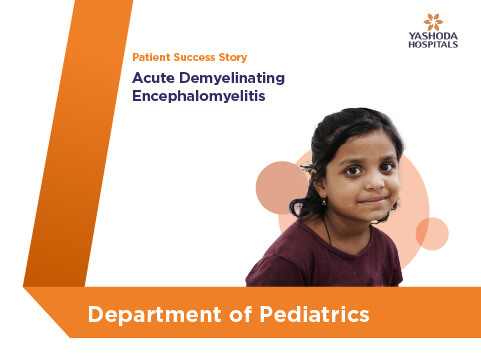 YASHODA HOSPITALS

Patient Success Story

Acute Demyelinating Encephalomyelitis

Department of Pediatrics